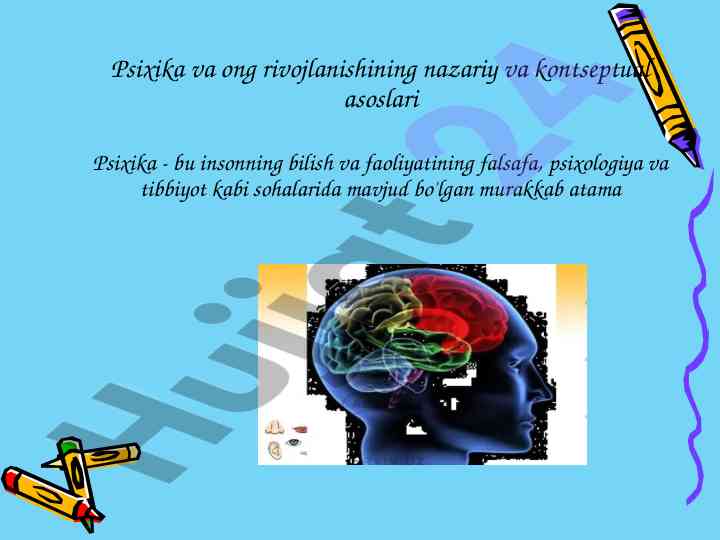 Psixika va ong rivojlanishining nazariy va kontseptual asoslari

Psixika - bu insonning bilish va faoliyatining falsafa, psixologiya va tibbiyot kabi sohalarida mavjud bo'lgan murakkab atama

Hujjat24